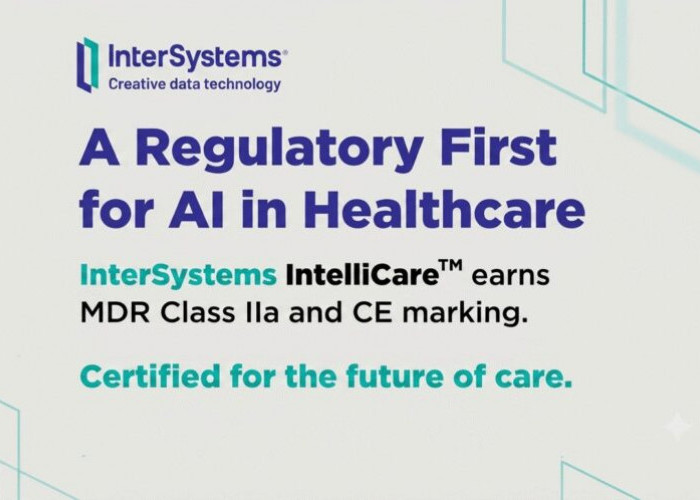 InterSystems®
Creative data technology

A Regulatory First for AI in Healthcare

InterSystems IntelliCare™ earns MDR Class IIa and CE marking.

Certified for the future of care.